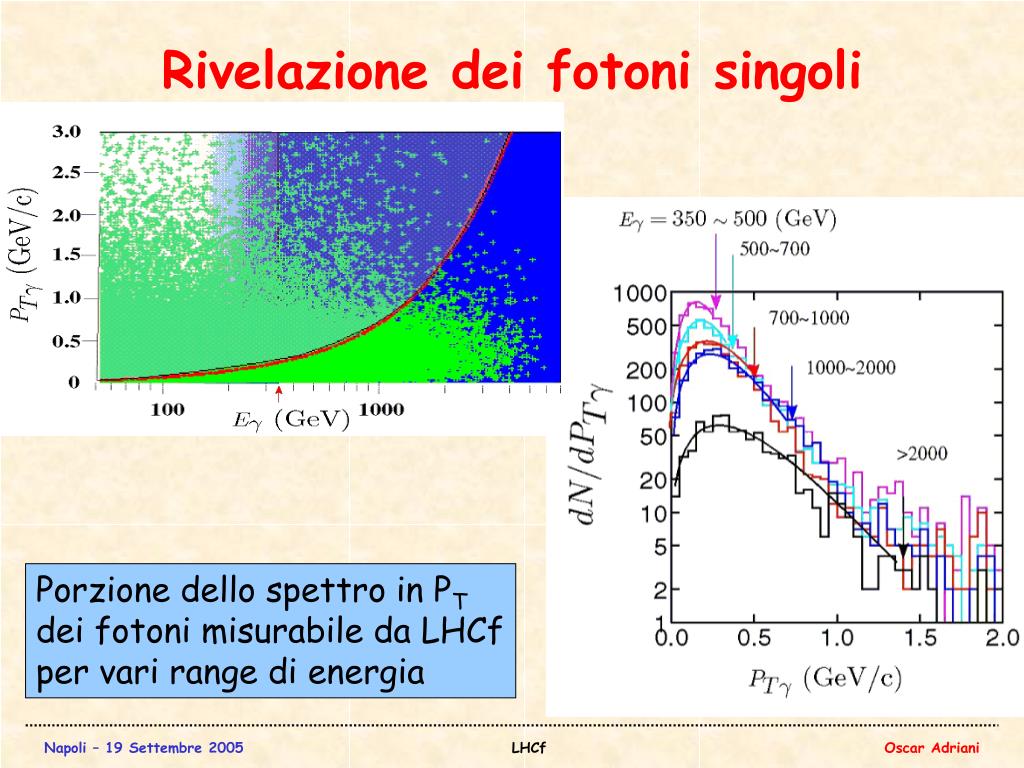 Rivelazione dei fotoni singoli

3.0
2.5
2.0
1.5
1.0
0.5
0
$P_{T\gamma}$ (GeV/c)
100
1000
$E_\gamma$ (GeV)

$E_\gamma = 350 \sim 500$ (GeV)
500~700
700~1000
1000~2000
>2000
1000
500
200
100
50
20
10
5
2
1
$dN/dP_{T\gamma}$
0.0
0.5
1.0
1.5
2.0
$P_{T\gamma}$ (GeV/c)

Porzione dello spettro in $P_T$ dei fotoni misurabile da LHCf per vari range di energia

Napoli – 19 Settembre 2005
LHCf
Oscar Adriani